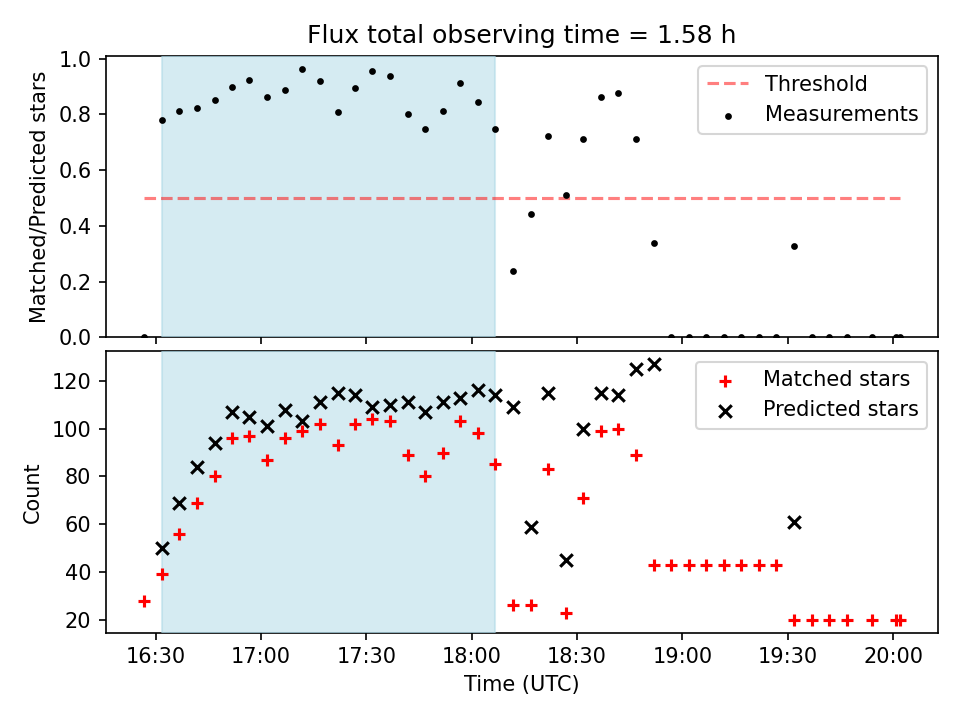 Flux total observing time = 1.58 h

Matched/Predicted stars

1.0
0.8
0.6
0.4
0.2
0.0

Threshold
Measurements

Count

120
100
80
60
40
20

Matched stars
Predicted stars

16:30 17:00 17:30 18:00 18:30 19:00 19:30 20:00

Time (UTC)